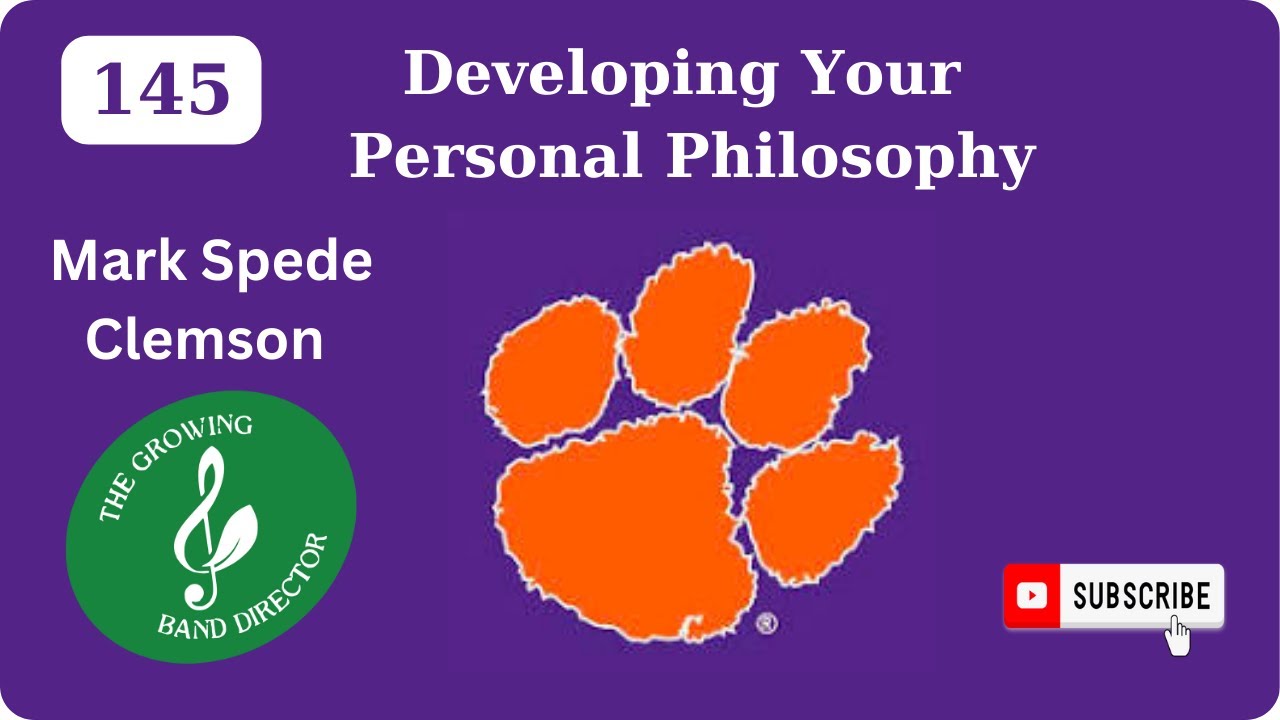 145

Developing Your Personal Philosophy

Mark Spede
Clemson

THE GROWING
BAND DIRECTOR

®

SUBSCRIBE